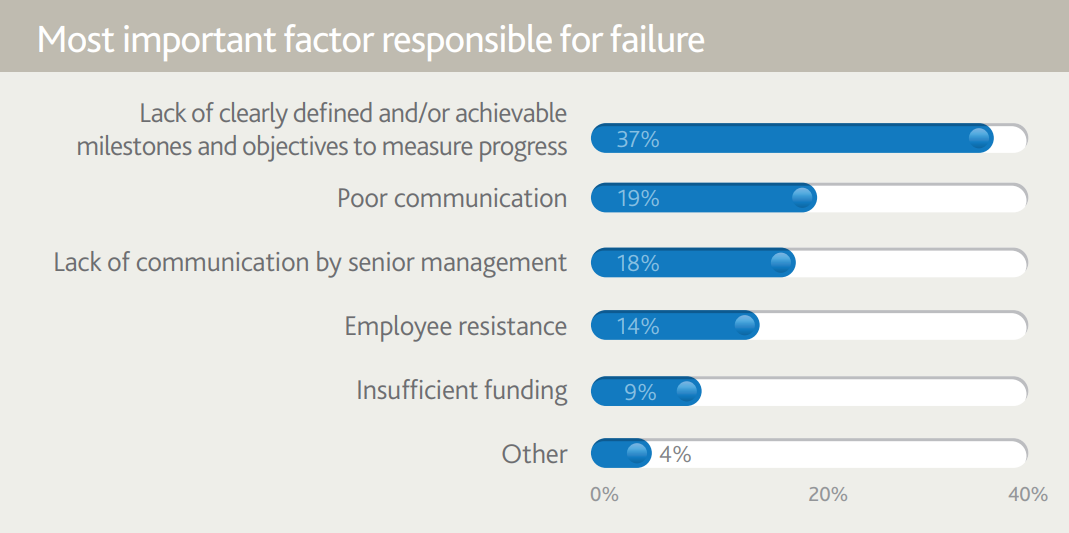 Most important factor responsible for failure

Lack of clearly defined and/or achievable milestones and objectives to measure progress 37%

Poor communication 19%

Lack of communication by senior management 18%

Employee resistance 14%

Insufficient funding 9%

Other 4%

0% 20% 40%